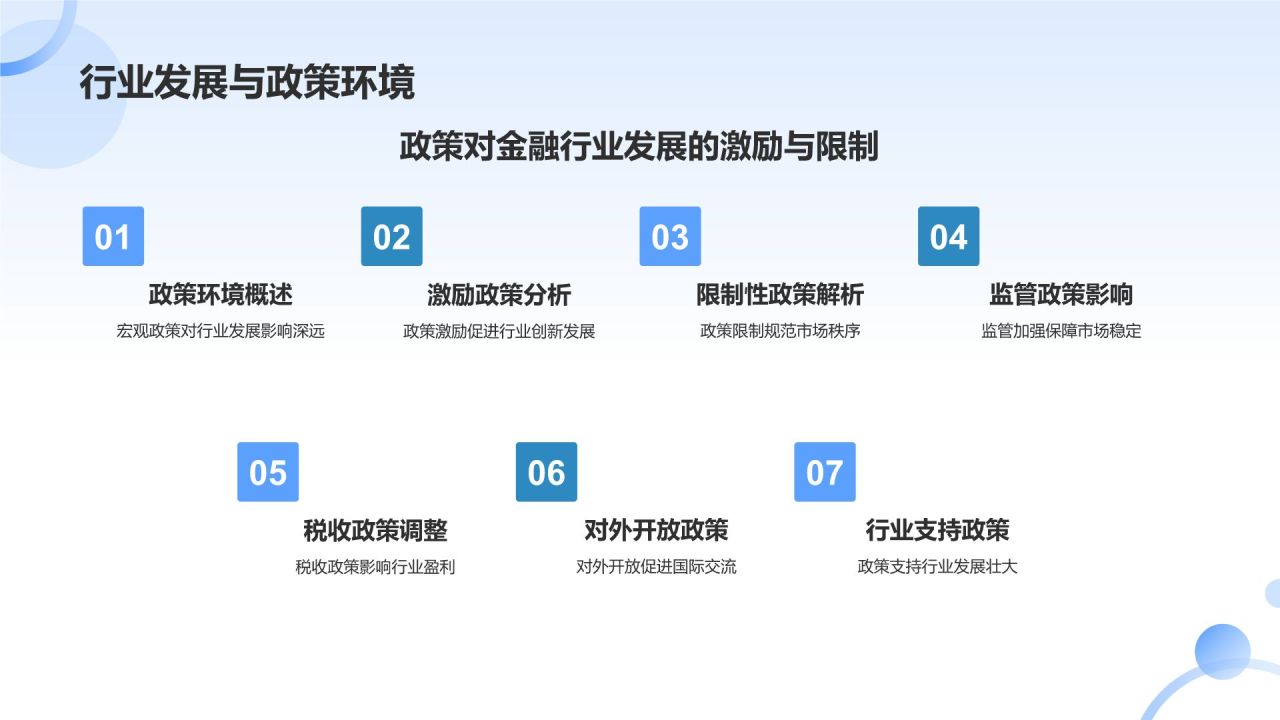 行业发展与政策环境

政策对金融行业发展的激励与限制

01
政策环境概述
宏观政策对行业发展影响深远

02
激励政策分析
政策激励促进行业创新发展

03
限制性政策解析
政策限制规范市场秩序

04
监管政策影响
监管加强保障市场稳定

05
税收政策调整
税收政策影响行业盈利

06
对外开放政策
对外开放促进国际交流

07
行业支持政策
政策支持行业发展壮大